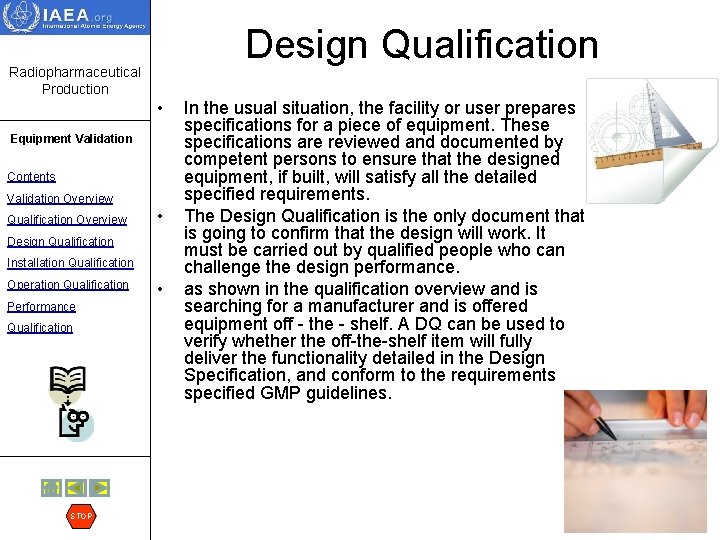 IAEA.org
International Atomic Energy Agency

Radiopharmaceutical Production

Equipment Validation

Contents
Validation Overview
Qualification Overview
Design Qualification
Installation Qualification
Operation Qualification
Performance Qualification

STOP

Design Qualification

• In the usual situation, the facility or user prepares specifications for a piece of equipment. These specifications are reviewed and documented by competent persons to ensure that the designed equipment, if built, will satisfy all the detailed specified requirements.
• The Design Qualification is the only document that is going to confirm that the design will work. It must be carried out by qualified people who can challenge the design performance.
• as shown in the qualification overview and is searching for a manufacturer and is offered equipment off - the - shelf. A DQ can be used to verify whether the off-the-shelf item will fully deliver the functionality detailed in the Design Specification, and conform to the requirements specified GMP guidelines.